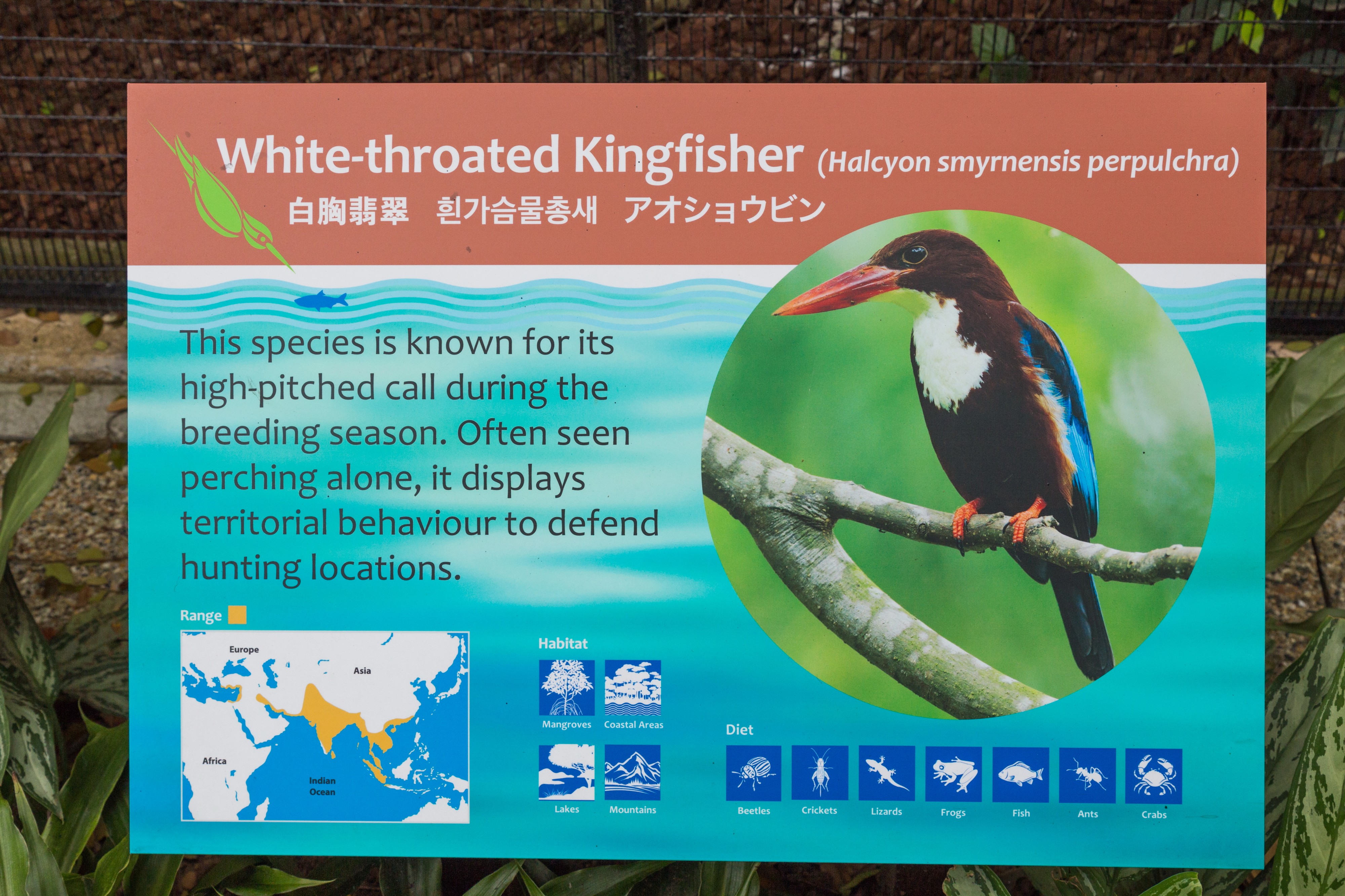 White-throated Kingfisher (Halcyon smyrnensis perpulchra)
白胸翡翠 흰가슴물총새 アオショウビン

This species is known for its high-pitched call during the breeding season. Often seen perching alone, it displays territorial behaviour to defend hunting locations.

Range

Europe
Asia
Africa
Indian Ocean

Habitat
Mangroves
Coastal Areas
Lakes
Mountains

Diet
Beetles
Crickets
Lizards
Frogs
Fish
Ants
Crabs